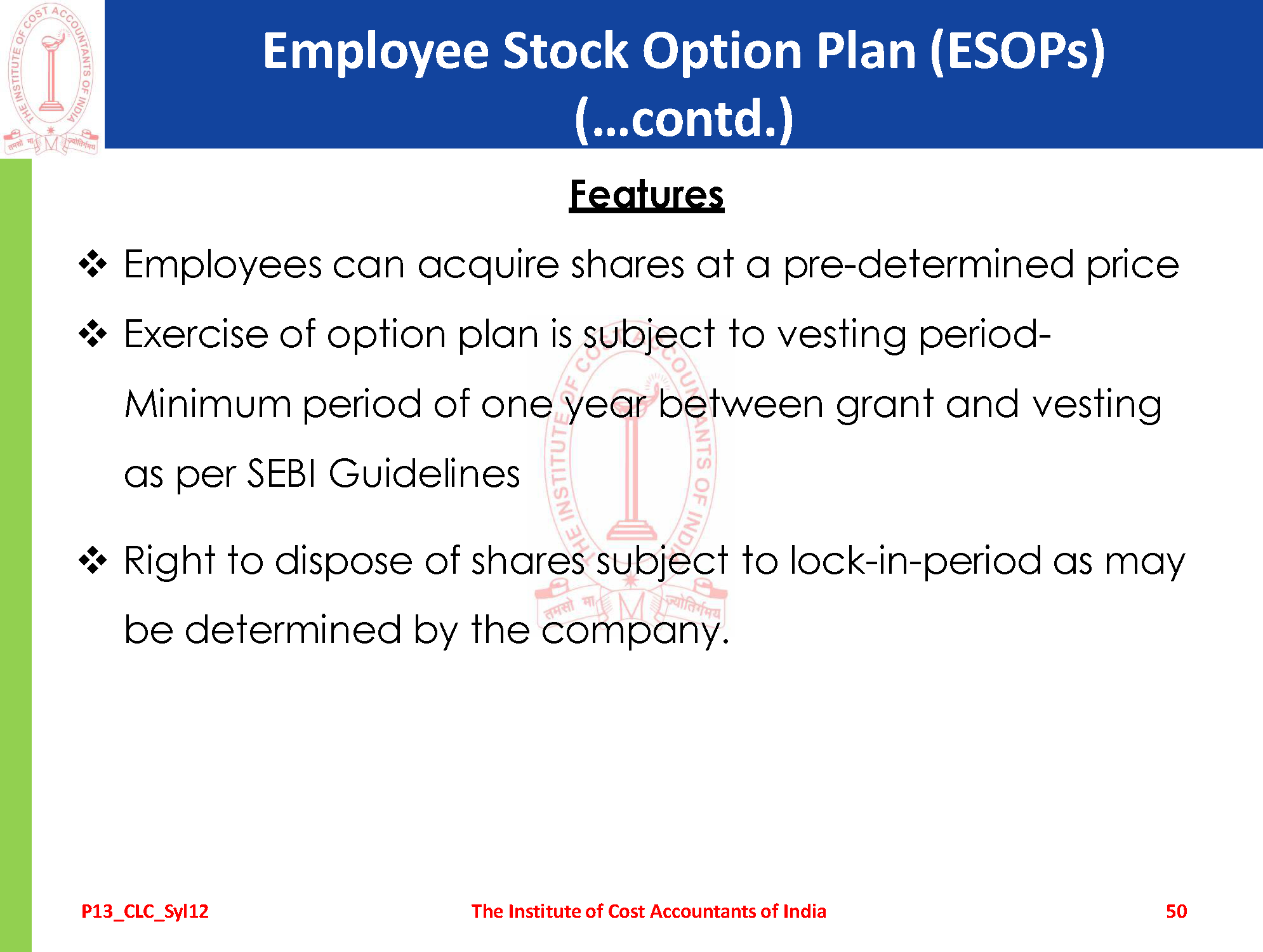 THE INSTITUTE OF COST ACCOUNTANTS OF INDIA

तमसो मा ज्योतिर्गमय

Employee Stock Option Plan (ESOPs) (...contd.)

Features

❖ Employees can acquire shares at a pre-determined price

❖ Exercise of option plan is subject to vesting period- Minimum period of one year between grant and vesting as per SEBI Guidelines

❖ Right to dispose of shares subject to lock-in-period as may be determined by the company.

THE INSTITUTE OF COST ACCOUNTANTS OF INDIA

तमसो मा ज्योतिर्गमय

P13_CLC_Syl12

The Institute of Cost Accountants of India

50